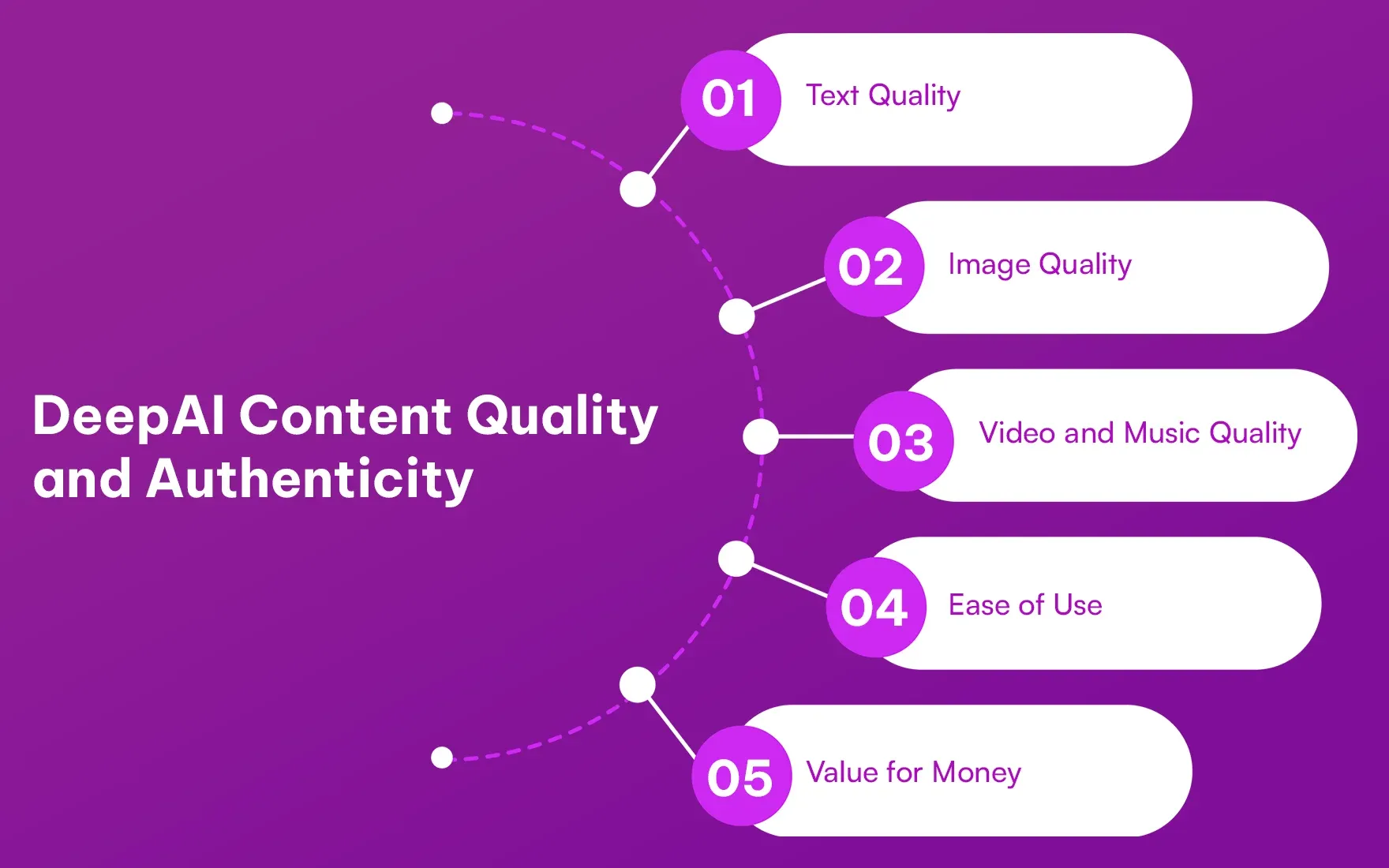 DeepAI Content Quality and Authenticity

01 Text Quality

02 Image Quality

03 Video and Music Quality

04 Ease of Use

05 Value for Money